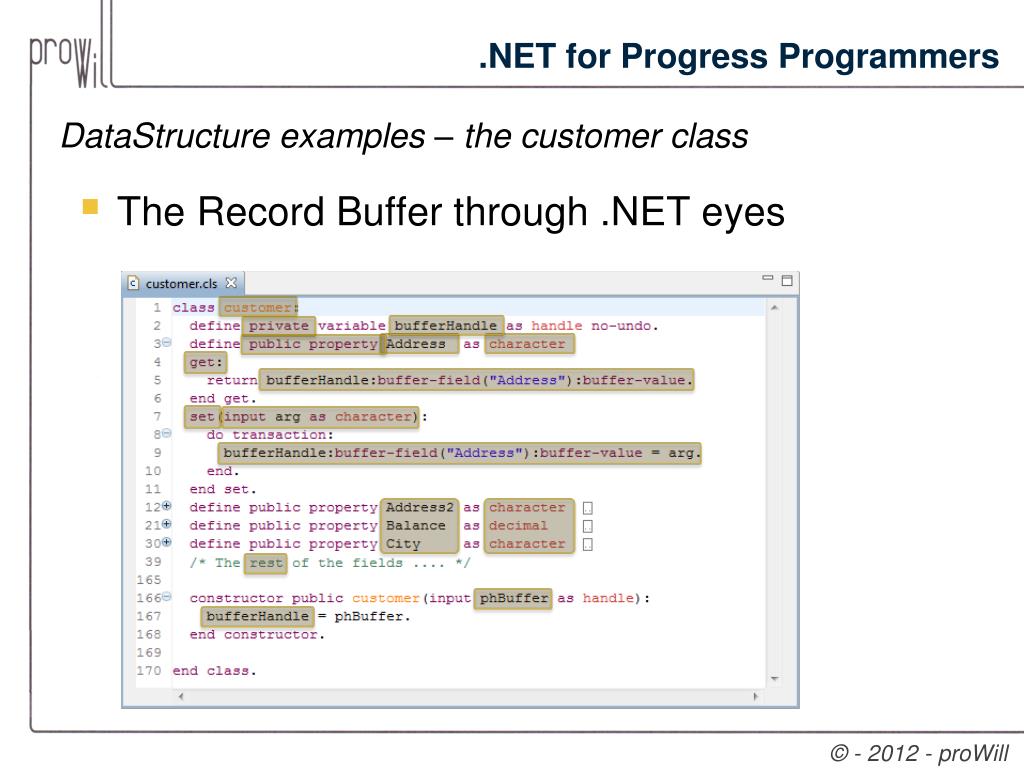 proWill

.NET for Progress Programmers

DataStructure examples – the customer class

The Record Buffer through .NET eyes

customer.cls

1 class customer:
2 define private variable bufferHandle as handle no-undo.
3 define public property Address as character
4 get:
5 return bufferHandle:buffer-field("Address"):buffer-value.
6 end get.
7 set(input arg as character):
8 do transaction:
9 bufferHandle:buffer-field("Address"):buffer-value = arg.
10 end.
11 end set.
12 define public property Address2 as character
21 define public property Balance as decimal
30 define public property City as character
39 /* The rest of the fields .... */
165
166 constructor public customer(input phBuffer as handle):
167 bufferHandle = phBuffer.
168 end constructor.
169
170 end class.

© - 2012 - proWill